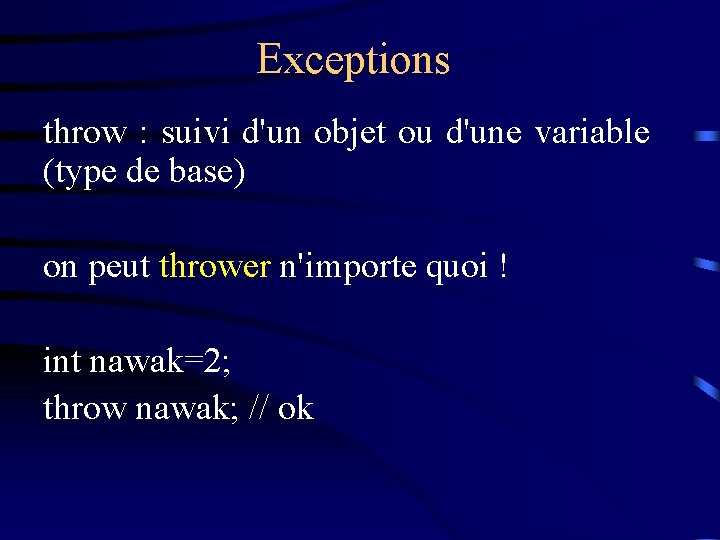 Exceptions

throw : suivi d'un objet ou d'une variable (type de base)

on peut thrower n'importe quoi !

int nawak=2;
throw nawak; // ok